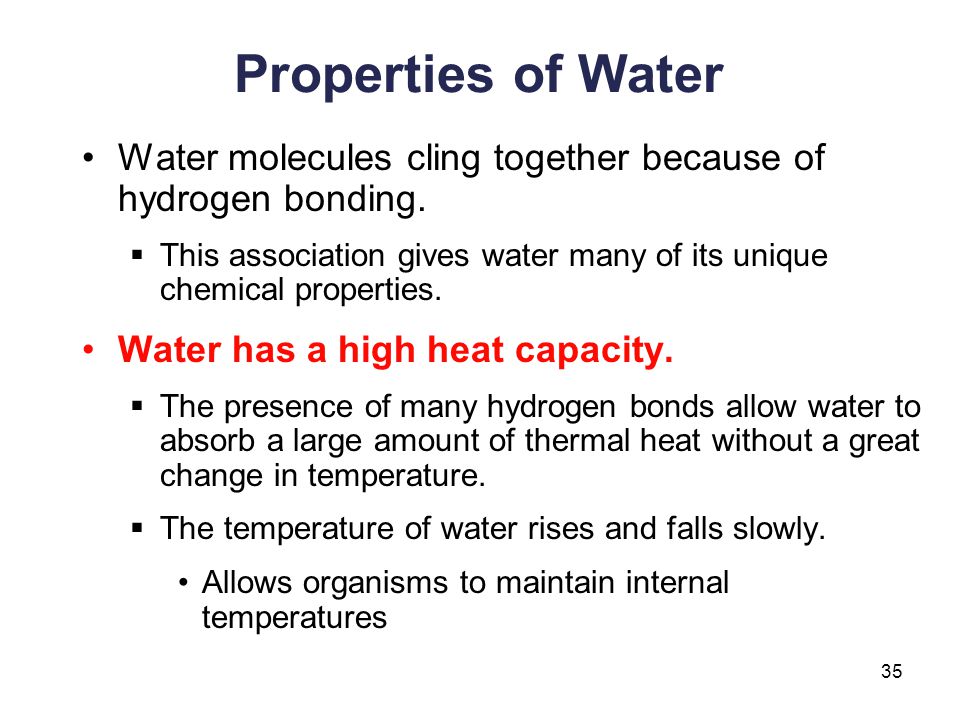 Properties of Water

• Water molecules cling together because of hydrogen bonding.

▪ This association gives water many of its unique chemical properties.

• Water has a high heat capacity.

▪ The presence of many hydrogen bonds allow water to absorb a large amount of thermal heat without a great change in temperature.

▪ The temperature of water rises and falls slowly.

• Allows organisms to maintain internal temperatures

35